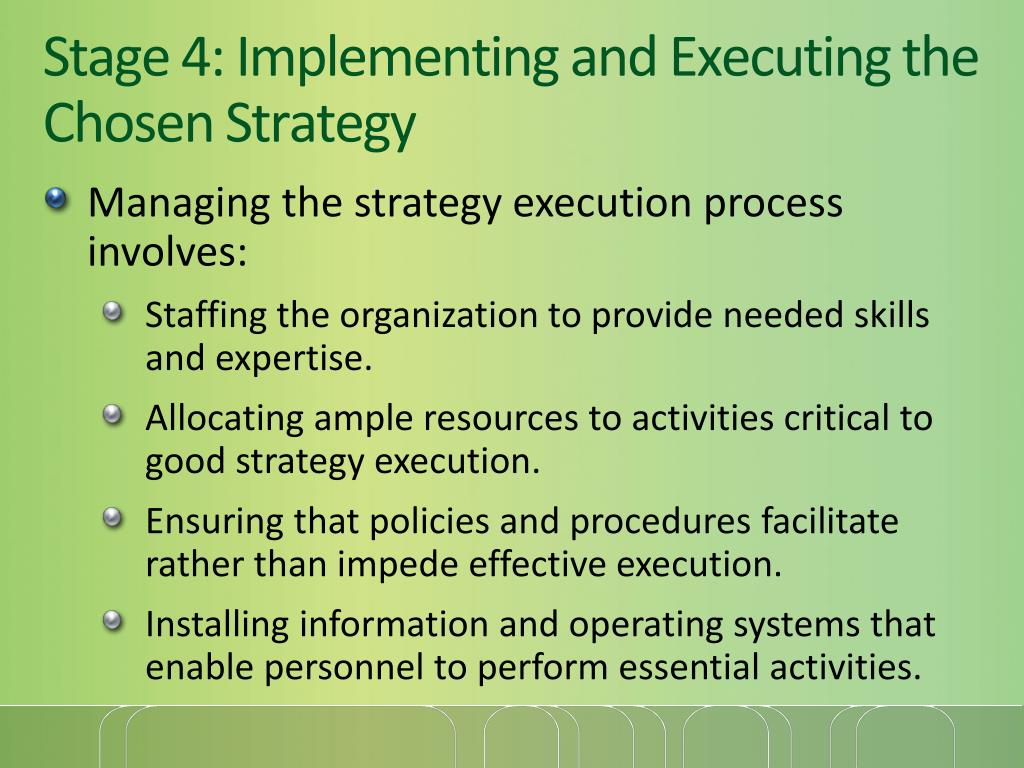 Stage 4: Implementing and Executing the Chosen Strategy

Managing the strategy execution process involves:

Staffing the organization to provide needed skills and expertise.

Allocating ample resources to activities critical to good strategy execution.

Ensuring that policies and procedures facilitate rather than impede effective execution.

Installing information and operating systems that enable personnel to perform essential activities.